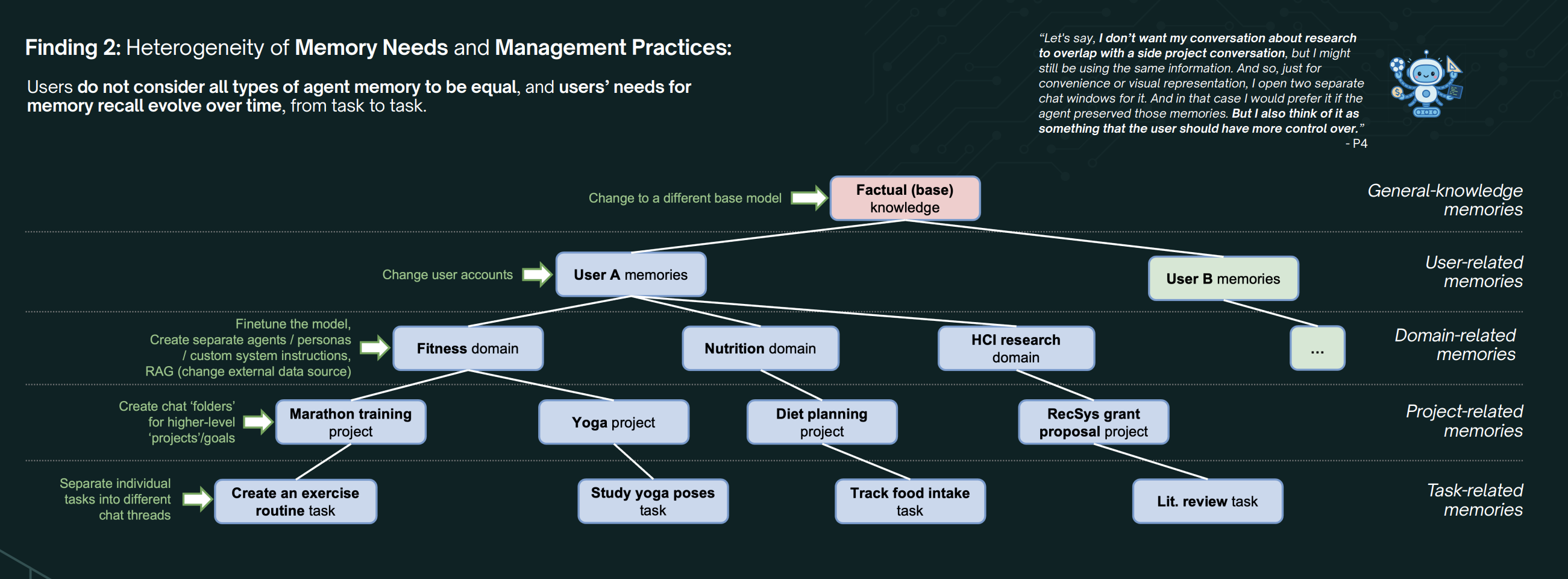 Finding 2: Heterogeneity of Memory Needs and Management Practices:

Users do not consider all types of agent memory to be equal, and users' needs for memory recall evolve over time, from task to task.

"Let's say, I don't want my conversation about research to overlap with a side project conversation, but I might still be using the same information. And so, just for convenience or visual representation, I open two separate chat windows for it. And in that case I would prefer it if the agent preserved those memories. But I also think of it as something that the user should have more control over."
- P4

Change to a different base model

Factual (base) knowledge

General-knowledge memories

Change user accounts

User A memories

User B memories

User-related memories

Finetune the model, Create separate agents / personas / custom system instructions, RAG (change external data source)

Fitness domain

Nutrition domain

HCI research domain

...

Domain-related memories

Create chat 'folders' for higher-level 'projects'/goals

Marathon training project

Yoga project

Diet planning project

RecSys grant proposal project

Project-related memories

Separate individual tasks into different chat threads

Create an exercise routine task

Study yoga poses task

Track food intake task

Lit. review task

Task-related memories